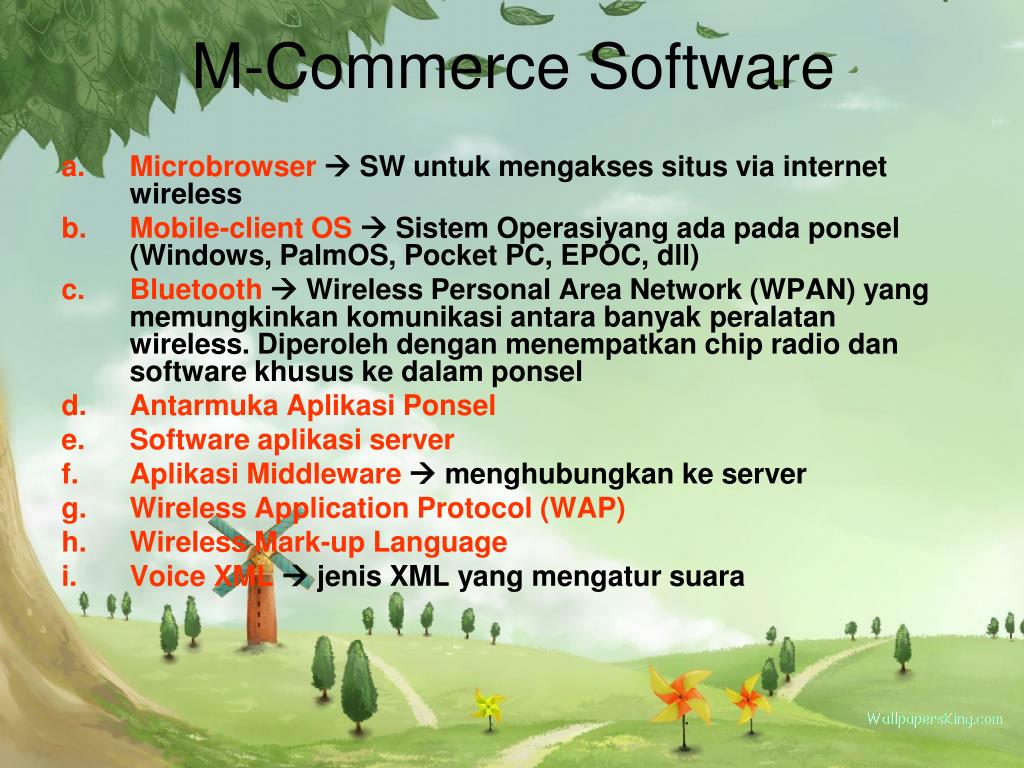 M-Commerce Software

a. Microbrowser → SW untuk mengakses situs via internet wireless
b. Mobile-client OS → Sistem Operasiyang ada pada ponsel (Windows, PalmOS, Pocket PC, EPOC, dll)
c. Bluetooth → Wireless Personal Area Network (WPAN) yang memungkinkan komunikasi antara banyak peralatan wireless. Diperoleh dengan menempatkan chip radio dan software khusus ke dalam ponsel
d. Antarmuka Aplikasi Ponsel
e. Software aplikasi server
f. Aplikasi Middleware → menghubungkan ke server
g. Wireless Application Protocol (WAP)
h. Wireless Mark-up Language
i. Voice XML → jenis XML yang mengatur suara

WallpapersKing.com